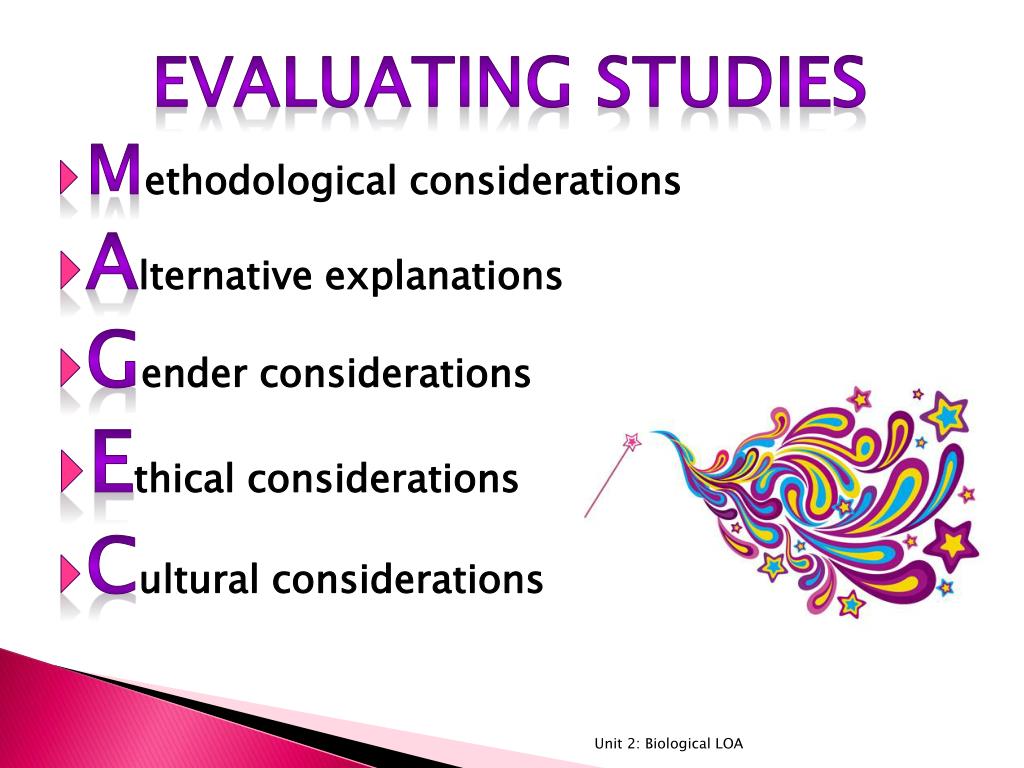 EVALUATING STUDIES

Methodological considerations

Alternative explanations

Gender considerations

Ethical considerations

Cultural considerations

Unit 2: Biological LOA